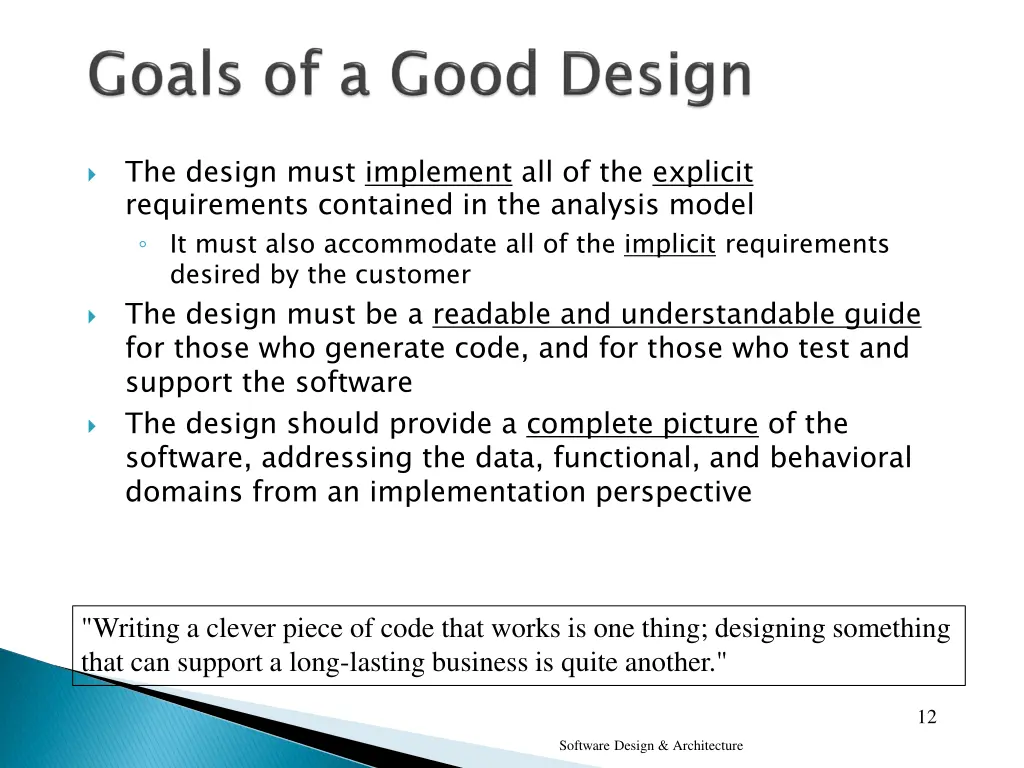 Goals of a Good Design

The design must implement all of the explicit requirements contained in the analysis model

It must also accommodate all of the implicit requirements desired by the customer

The design must be a readable and understandable guide for those who generate code, and for those who test and support the software

The design should provide a complete picture of the software, addressing the data, functional, and behavioral domains from an implementation perspective

"Writing a clever piece of code that works is one thing; designing something that can support a long-lasting business is quite another."

12

Software Design & Architecture